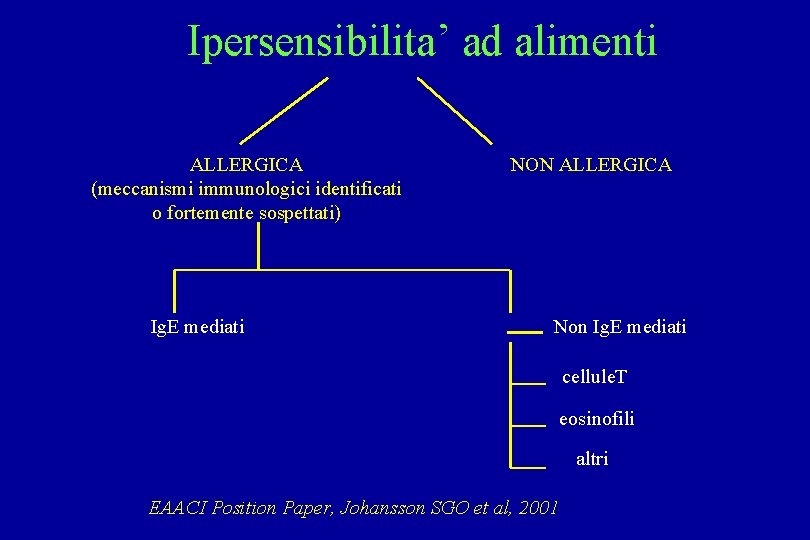 Ipersensibilita' ad alimenti

ALLERGICA
(meccanismi immunologici identificati o fortemente sospettati)

NON ALLERGICA

IgE mediati

Non IgE mediati

celluleT

eosinofili

altri

EAACI Position Paper, Johansson SGO et al, 2001